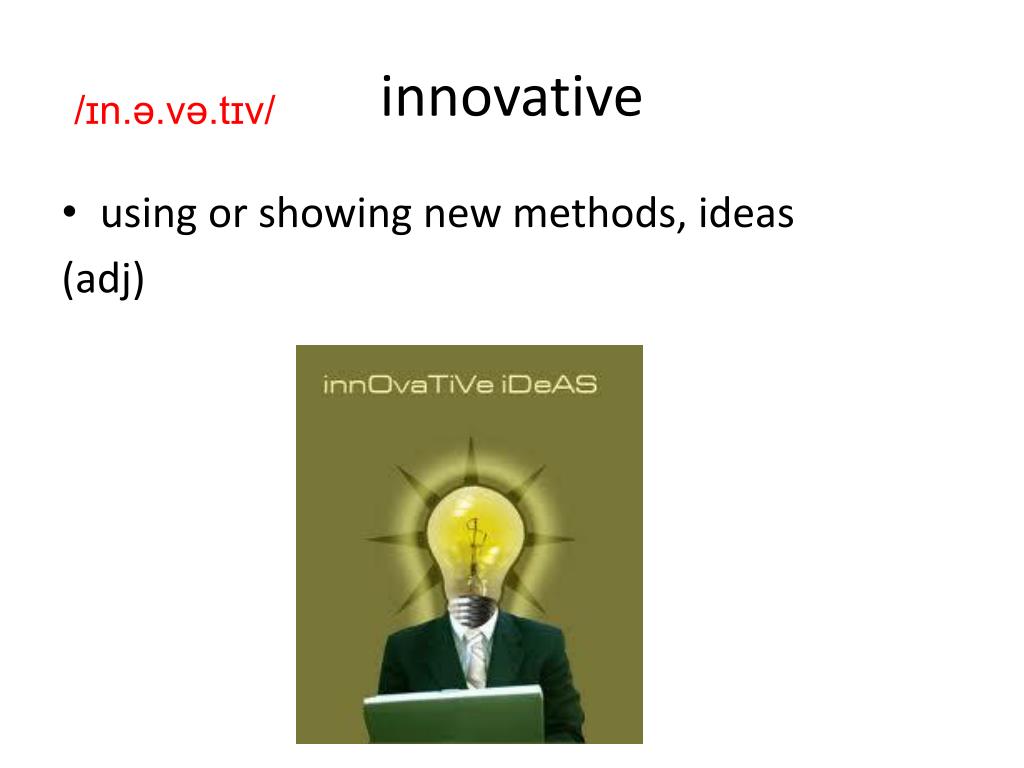 /ɪn.ə.və.tɪv/ innovative

• using or showing new methods, ideas
(adj)

innOvaTiVe iDeAS